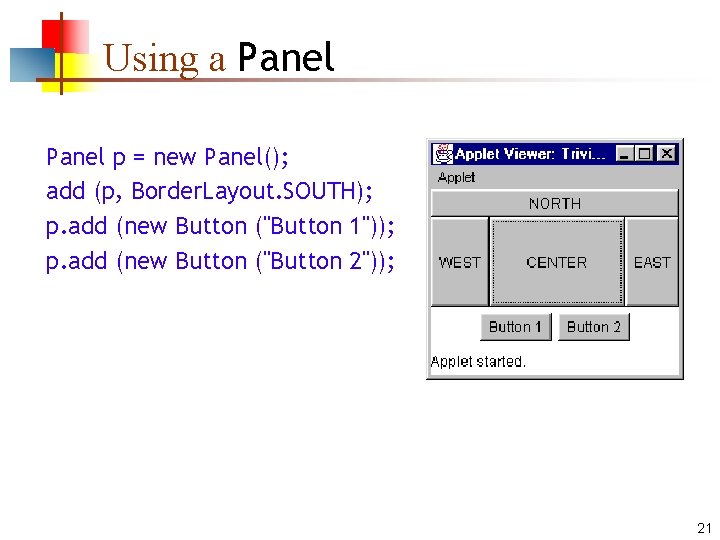 Using a Panel

Panel p = new Panel();
add (p, BorderLayout.SOUTH);
p.add (new Button ("Button 1"));
p.add (new Button ("Button 2"));

Applet Viewer: Trivi...
Applet
NORTH
WEST
CENTER
EAST
Button 1
Button 2
Applet started.

21